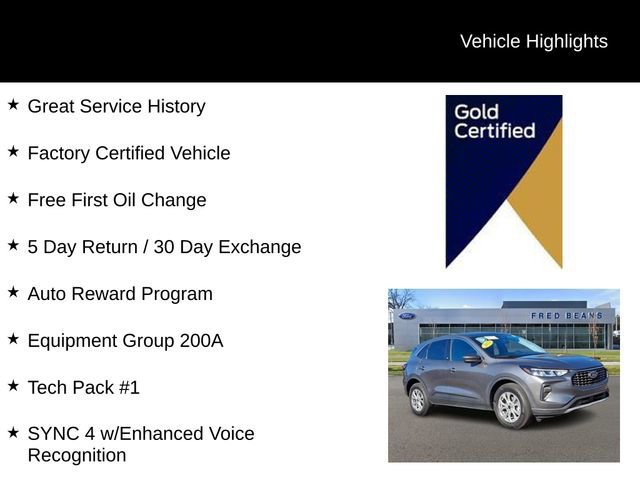 Vehicle Highlights

★ Great Service History

★ Factory Certified Vehicle

★ Free First Oil Change

★ 5 Day Return / 30 Day Exchange

★ Auto Reward Program

★ Equipment Group 200A

★ Tech Pack #1

★ SYNC 4 w/Enhanced Voice Recognition

Gold Certified

Ford

FRED BEANS